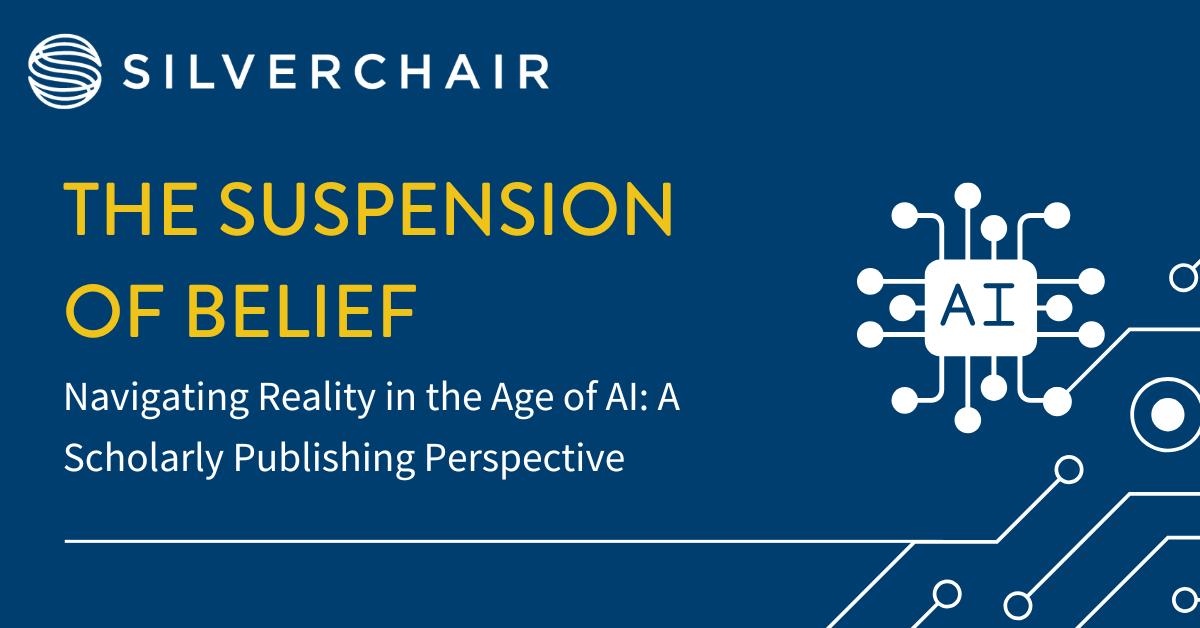 SILVERCHAIR

THE SUSPENSION OF BELIEF

Navigating Reality in the Age of AI: A Scholarly Publishing Perspective

AI